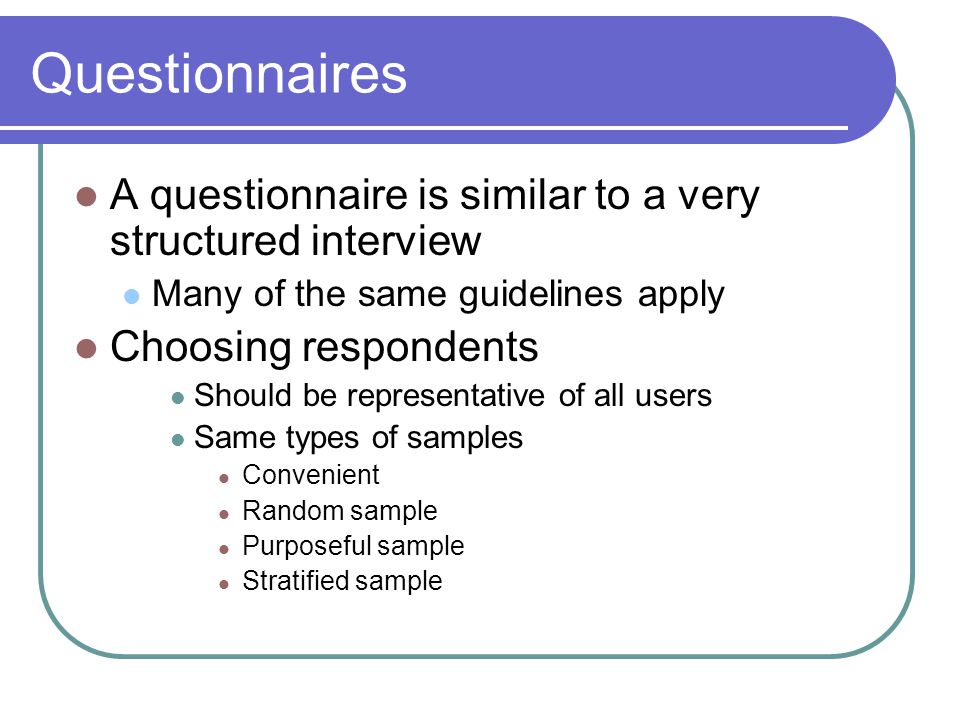 Questionnaires

- A questionnaire is similar to a very structured interview
  - Many of the same guidelines apply
- Choosing respondents
  - Should be representative of all users
  - Same types of samples
    - Convenient
    - Random sample
    - Purposeful sample
    - Stratified sample